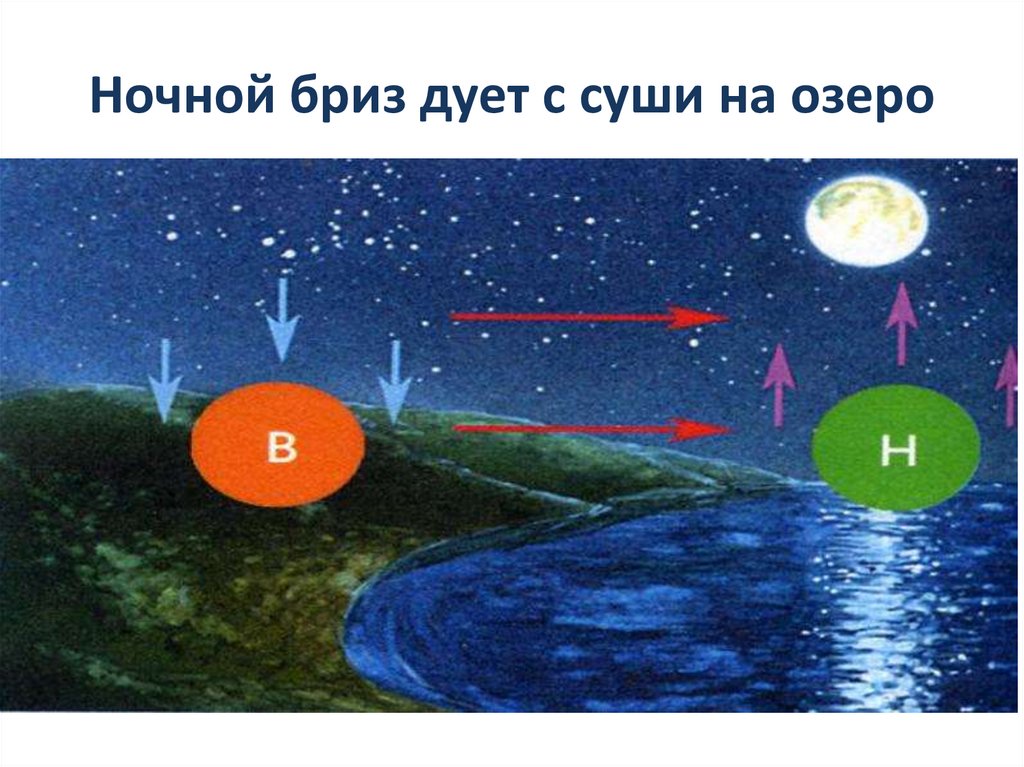 Ночной бриз дует с суши на озеро

В

Н